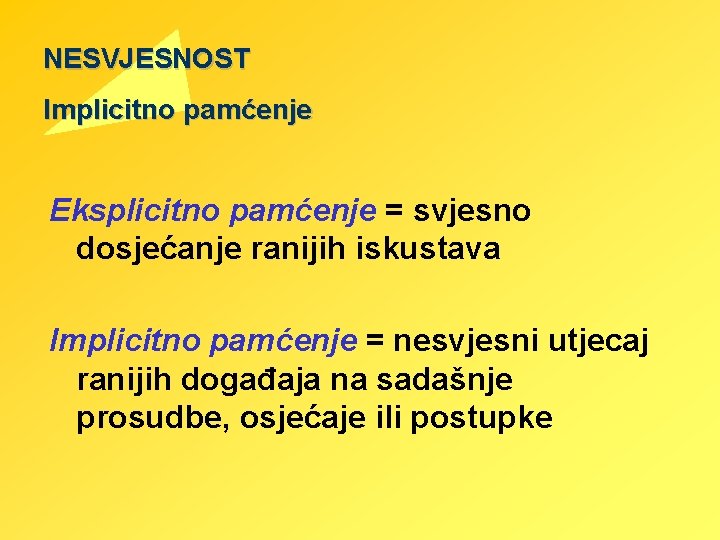 NESVJESNOST

Implicitno pamćenje

Eksplicitno pamćenje = svjesno dosjećanje ranijih iskustava

Implicitno pamćenje = nesvjesni utjecaj ranijih događaja na sadašnje prosudbe, osjećaje ili postupke